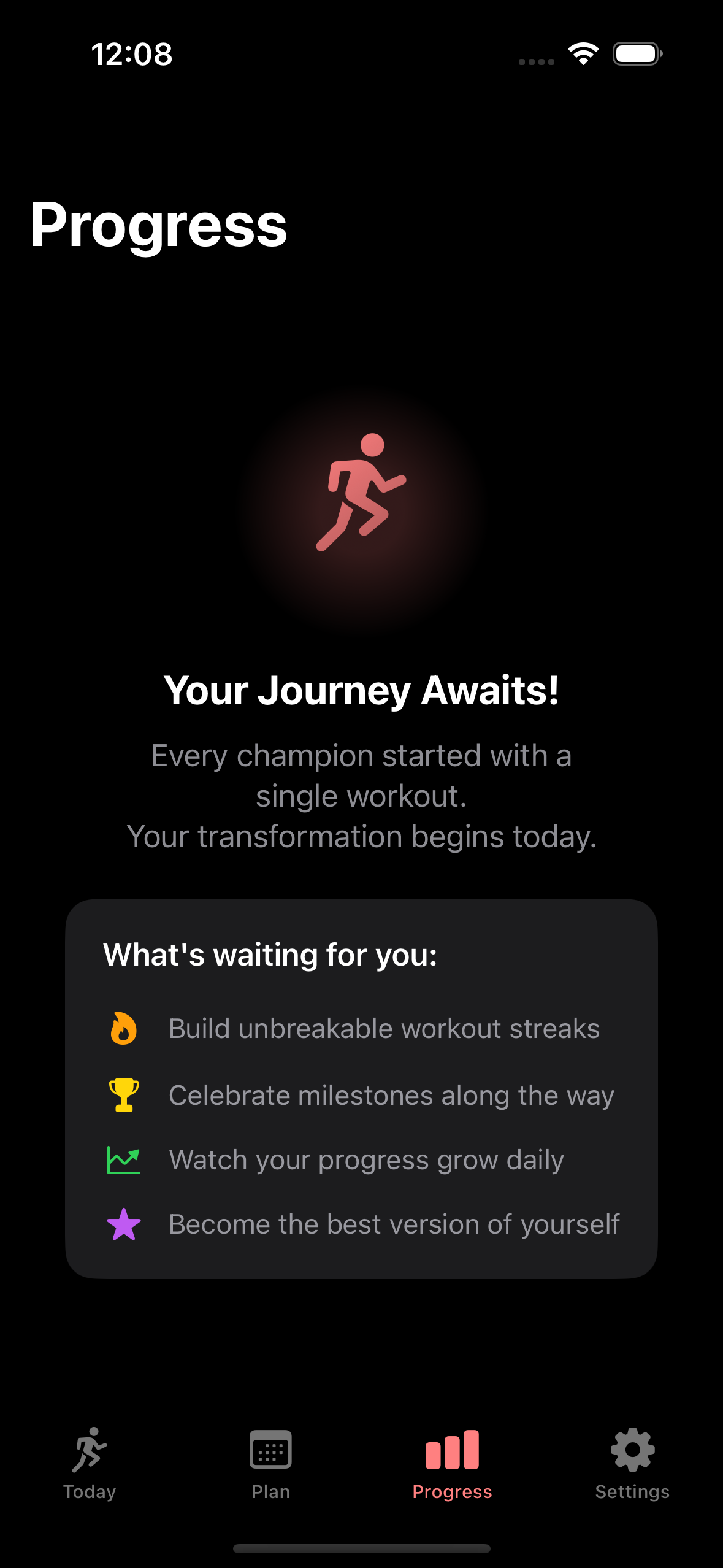 12:08

Progress

Your Journey Awaits!

Every champion started with a single workout.
Your transformation begins today.

What's waiting for you:

Build unbreakable workout streaks

Celebrate milestones along the way

Watch your progress grow daily

Become the best version of yourself

Today Plan Progress Settings